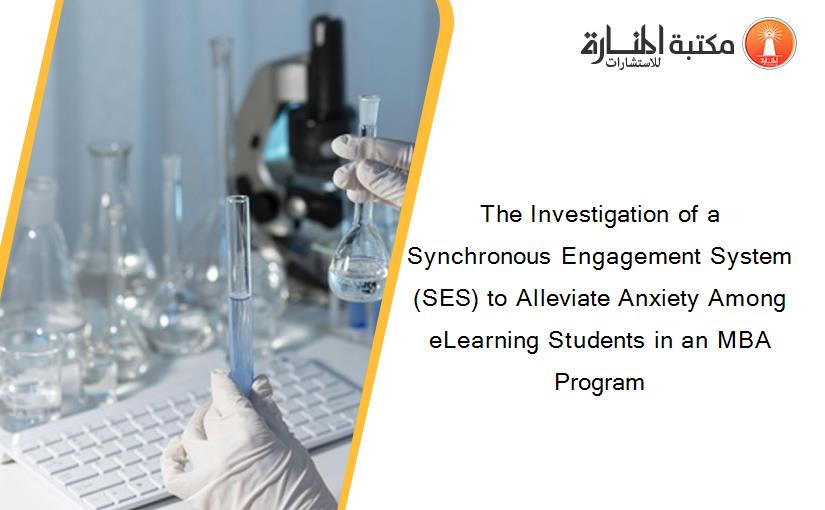 مكتبة المنارة للاستشارات

The Investigation of a Synchronous Engagement System (SES) to Alleviate Anxiety Among eLearning Students in an MBA Program